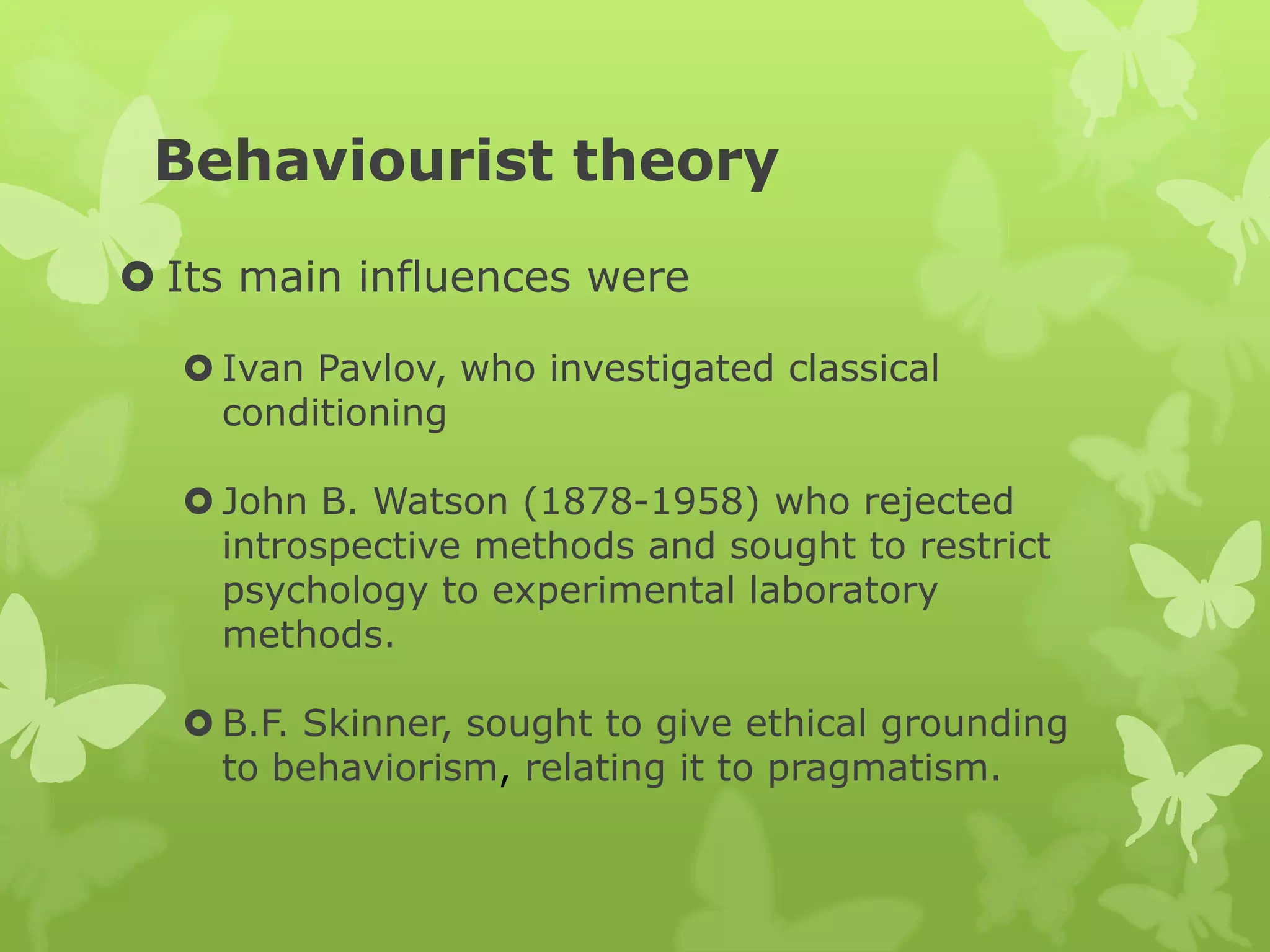 Behaviourist theory

Its main influences were

Ivan Pavlov, who investigated classical conditioning

John B. Watson (1878-1958) who rejected introspective methods and sought to restrict psychology to experimental laboratory methods.

B.F. Skinner, sought to give ethical grounding to behaviorism, relating it to pragmatism.